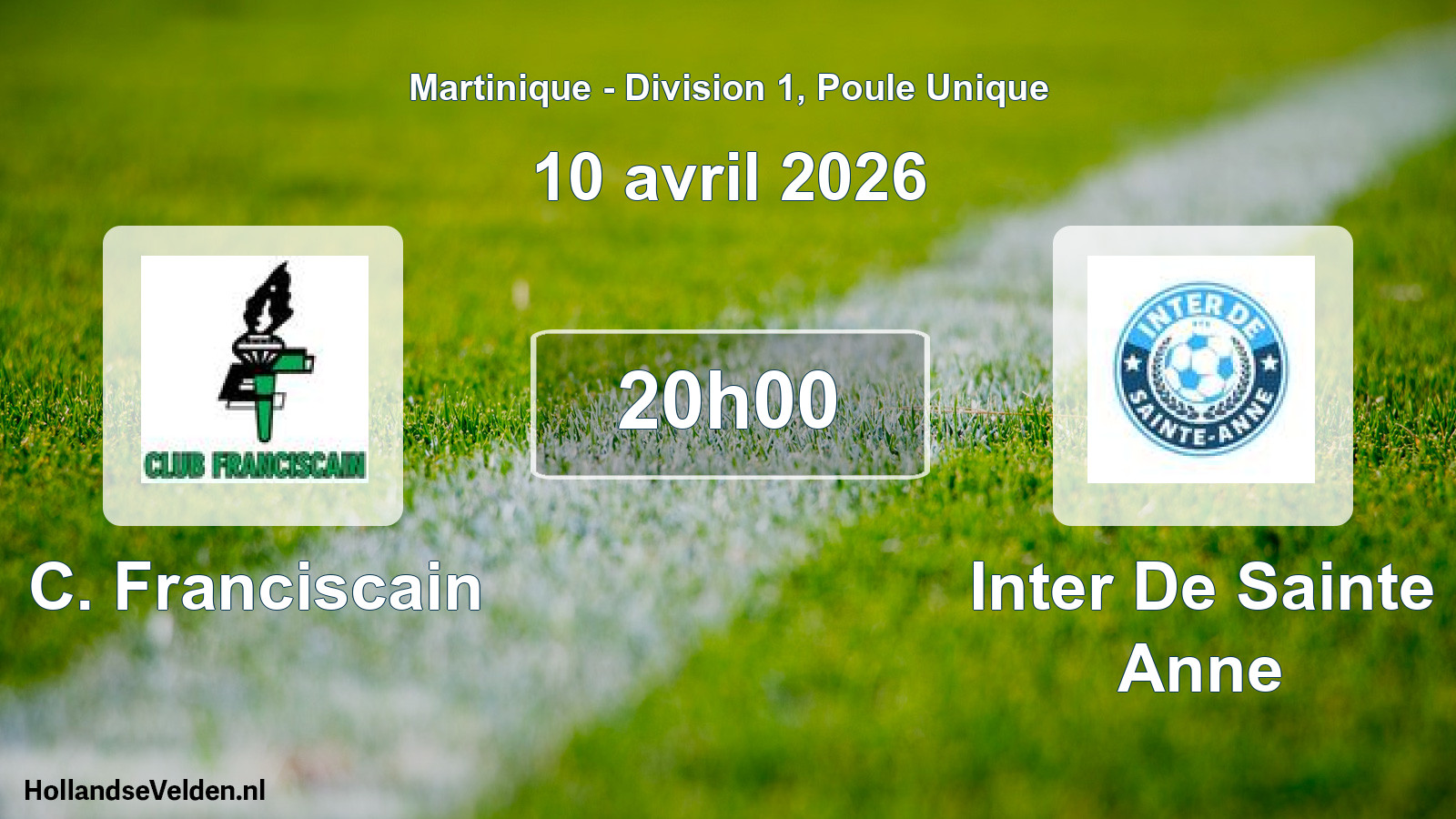 Martinique - Division 1, Poule Unique

10 avril 2026

CLUB FRANCISCAIN

20h00

INTER DE SAINTE-ANNE

C. Franciscain

Inter De Sainte Anne

HollandseVelden.nl